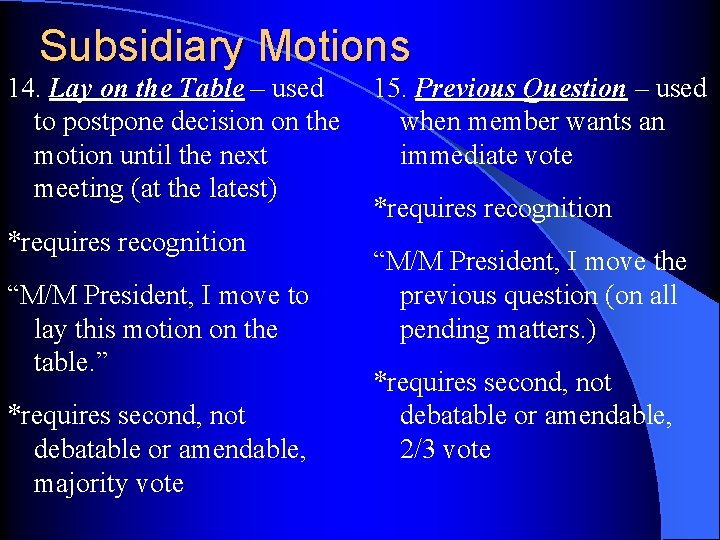 Subsidiary Motions

14. Lay on the Table – used to postpone decision on the motion until the next meeting (at the latest)

*requires recognition

“M/M President, I move to lay this motion on the table.”

*requires second, not debatable or amendable, majority vote

15. Previous Question – used when member wants an immediate vote

*requires recognition

“M/M President, I move the previous question (on all pending matters.)

*requires second, not debatable or amendable, 2/3 vote